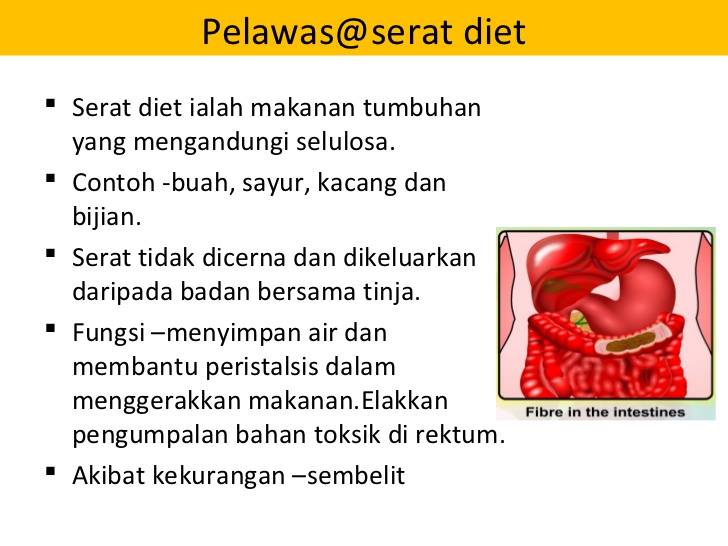 Pelawas@serat diet

▪ Serat diet ialah makanan tumbuhan yang mengandungi selulosa.
▪ Contoh -buah, sayur, kacang dan bijian.
▪ Serat tidak dicerna dan dikeluarkan daripada badan bersama tinja.
▪ Fungsi –menyimpan air dan membantu peristalsis dalam menggerakkan makanan.Elakkan pengumpalan bahan toksik di rektum.
▪ Akibat kekurangan –sembelit

Fibre in the intestines